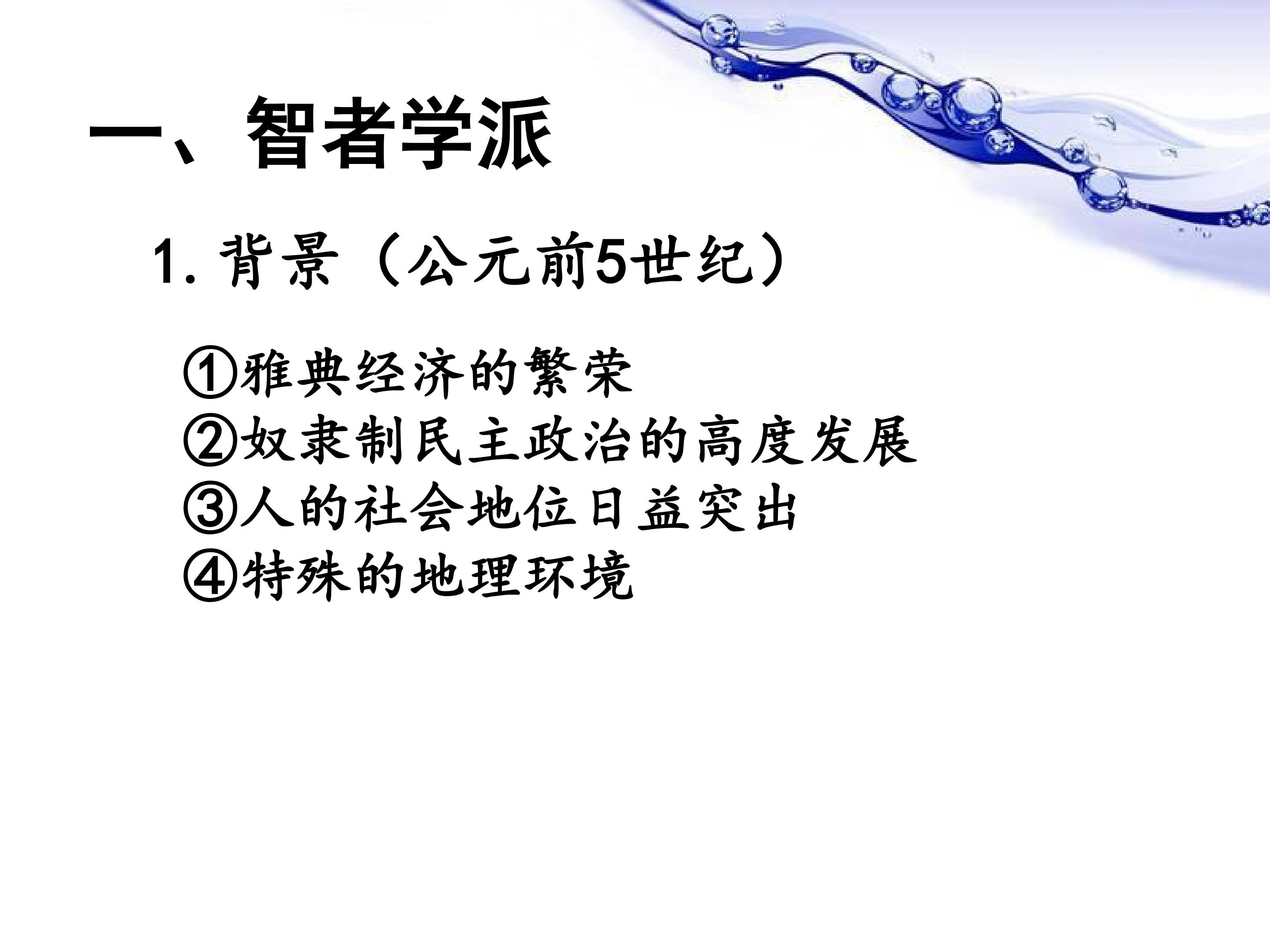 一、智者学派

1.背景（公元前5世纪）

①雅典经济的繁荣
②奴隶制民主政治的高度发展
③人的社会地位日益突出
④特殊的地理环境